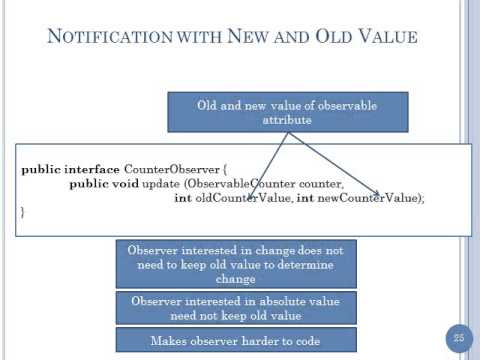 NOTIFICATION WITH NEW AND OLD VALUE

Old and new value of observable attribute

public interface CounterObserver {
 public void update (ObservableCounter counter,
 int oldCounterValue, int newCounterValue);
}

Observer interested in change does not need to keep old value to determine change

Observer interested in absolute value need not keep old value

Makes observer harder to code

25